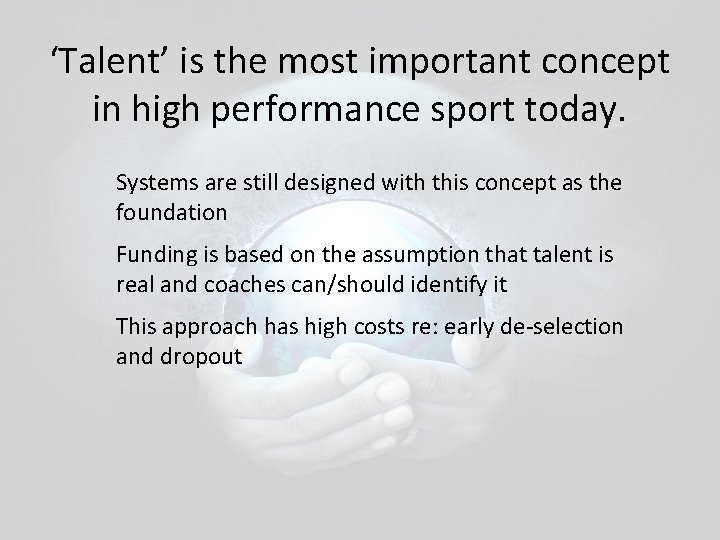 ‘Talent’ is the most important concept in high performance sport today.

Systems are still designed with this concept as the foundation

Funding is based on the assumption that talent is real and coaches can/should identify it

This approach has high costs re: early de-selection and dropout